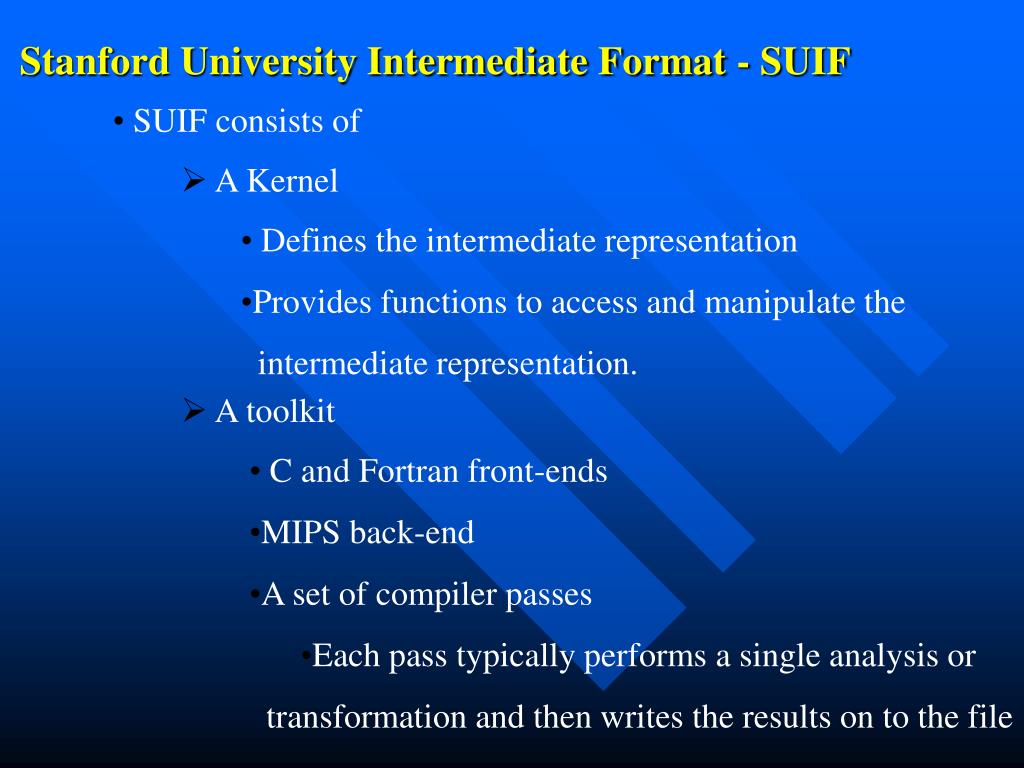 Stanford University Intermediate Format - SUIF

• SUIF consists of

➢ A Kernel

• Defines the intermediate representation

•Provides functions to access and manipulate the intermediate representation.

➢ A toolkit

• C and Fortran front-ends

•MIPS back-end

•A set of compiler passes

•Each pass typically performs a single analysis or transformation and then writes the results on to the file